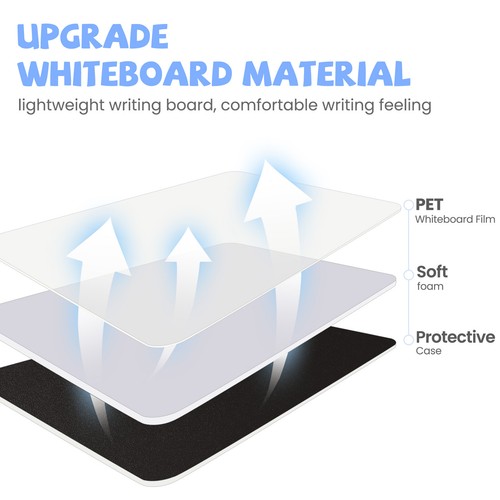 UPGRADE
WHITEBOARD MATERIAL
lightweight writing board, comfortable writing feeling

PET
Whiteboard Film

Soft
foam

Protective
Case